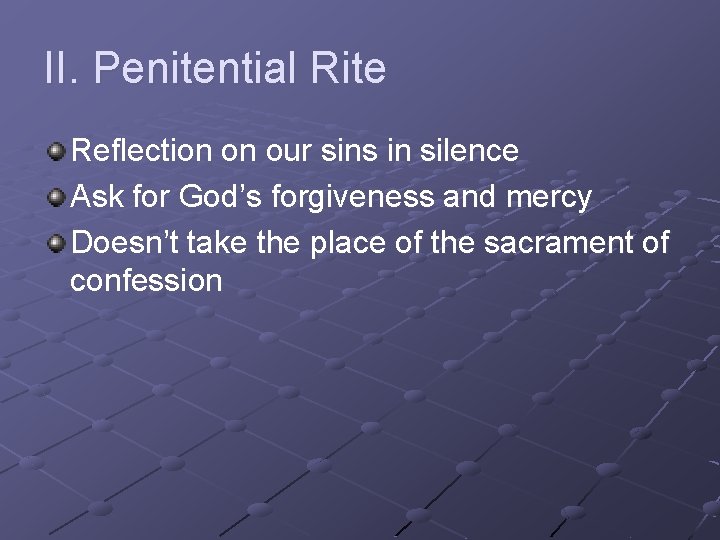 II. Penitential Rite

Reflection on our sins in silence

Ask for God’s forgiveness and mercy

Doesn’t take the place of the sacrament of confession